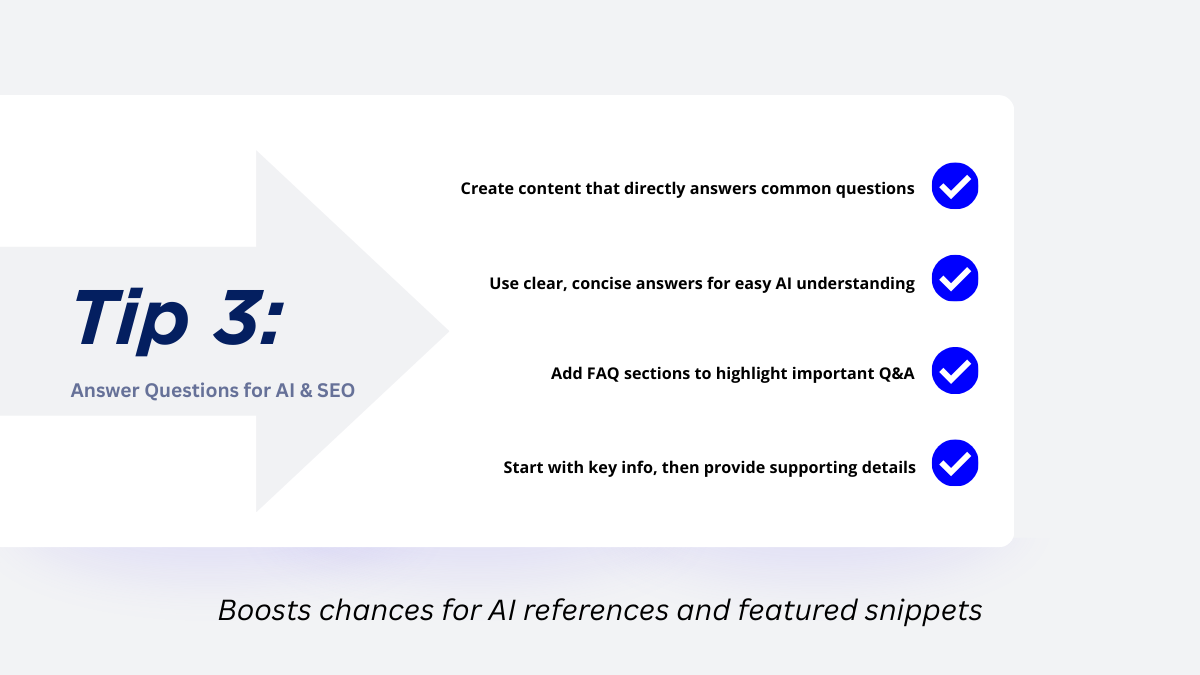 Tip 3:

Answer Questions for AI & SEO

Create content that directly answers common questions

Use clear, concise answers for easy AI understanding

Add FAQ sections to highlight important Q&A

Start with key info, then provide supporting details

Boosts chances for AI references and featured snippets